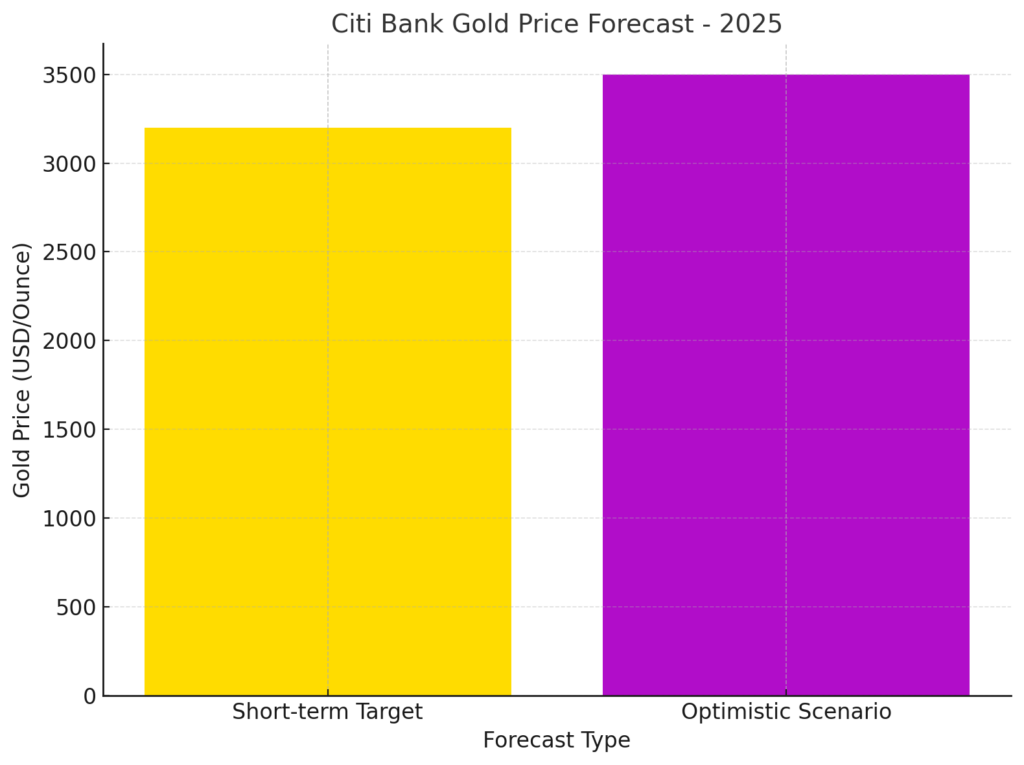 Citi Bank Gold Price Forecast - 2025

Gold Price (USD/Ounce)

3500
3000
2500
2000
1500
1000
500
0

Short-term Target
Optimistic Scenario

Forecast Type